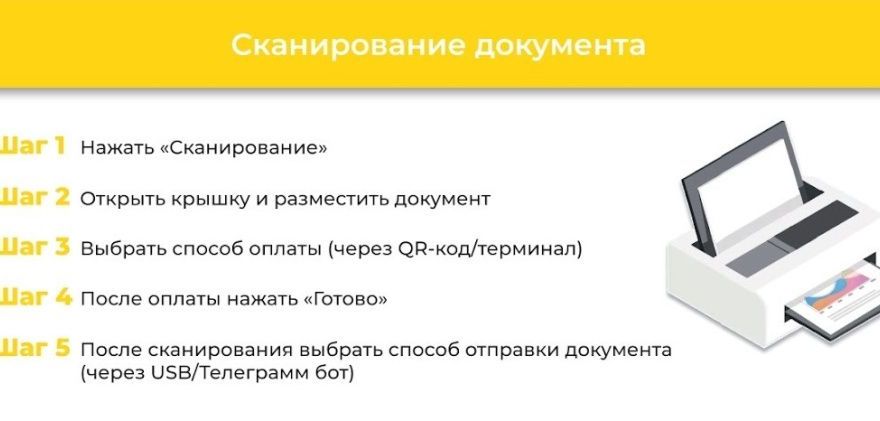 Сканирование документа

Шаг 1 Нажать «Сканирование»

Шаг 2 Открыть крышку и разместить документ

Шаг 3 Выбрать способ оплаты (через QR-код/терминал)

Шаг 4 После оплаты нажать «Готово»

Шаг 5 После сканирования выбрать способ отправки документа (через USB/Телеграмм бот)